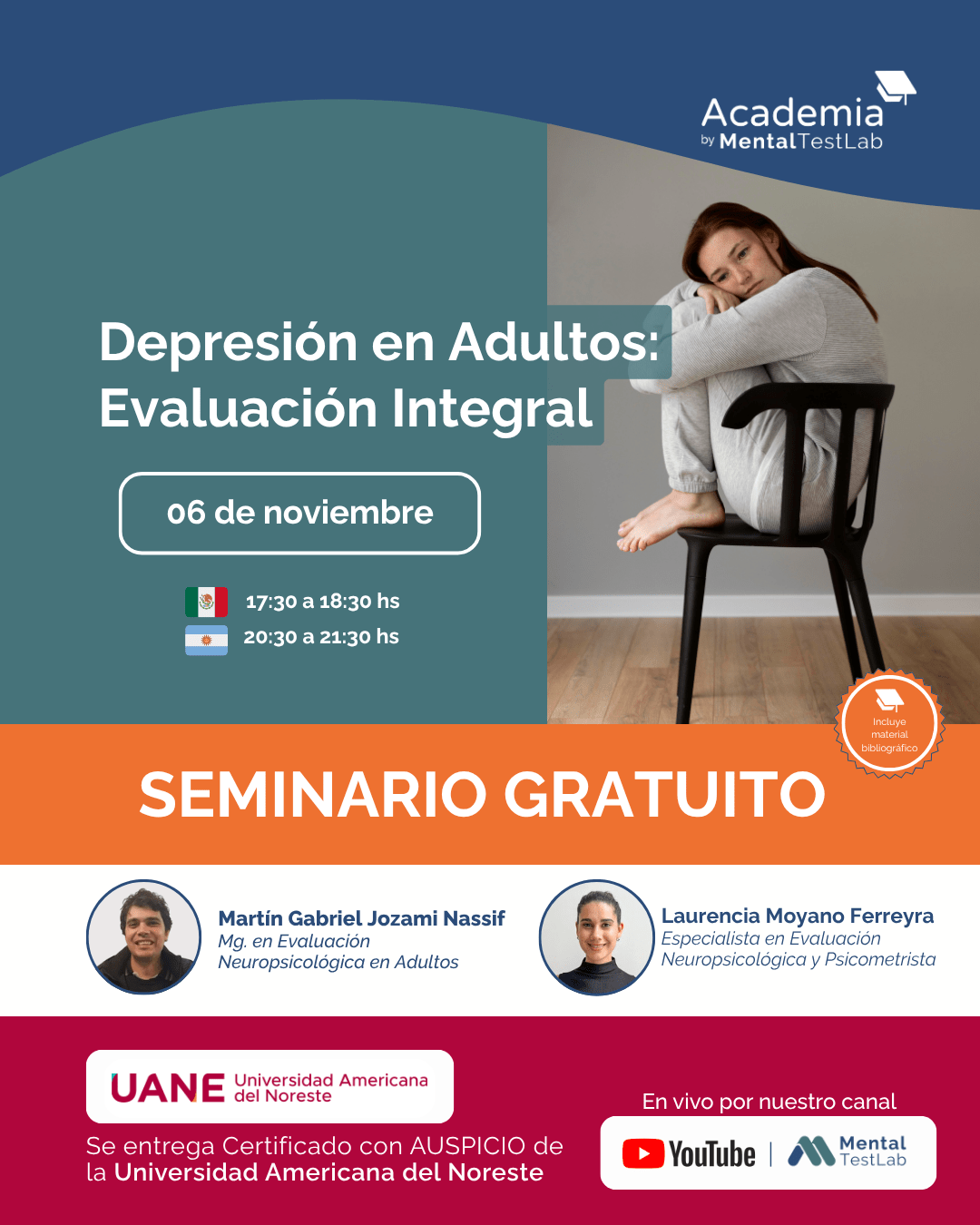 Academia
by MentalTestLab

Depresión en Adultos:
Evaluación Integral

06 de noviembre

17:30 a 18:30 hs
20:30 a 21:30 hs

Incluye material bibliográfico

SEMINARIO GRATUITO

Martín Gabriel Jozami Nassif
Mg. en Evaluación Neuropsicológica en Adultos

Laurencia Moyano Ferreyra
Especialista en Evaluación Neuropsicológica y Psicometrista

UANE Universidad Americana del Noreste

Se entrega Certificado con AUSPICIO de la Universidad Americana del Noreste

En vivo por nuestro canal

YouTube | Mental TestLab